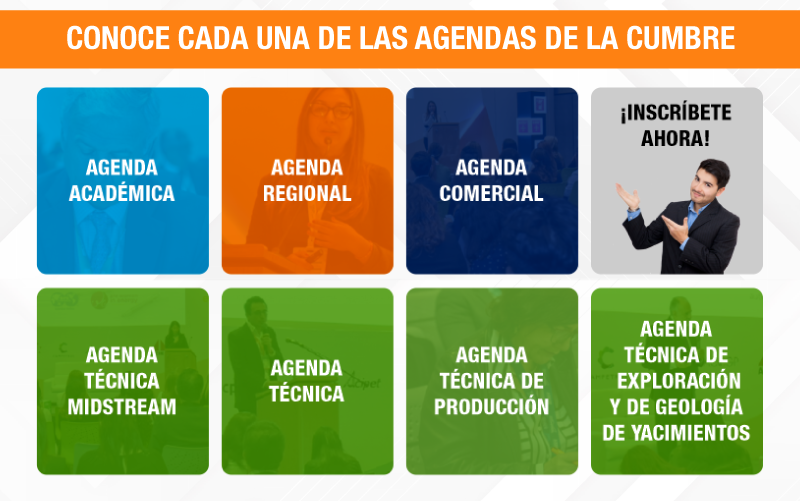 CONOCE CADA UNA DE LAS AGENDAS DE LA CUMBRE

AGENDA ACADÉMICA

AGENDA REGIONAL

AGENDA COMERCIAL

¡INSCRÍBETE AHORA!

AGENDA TÉCNICA MIDSTREAM

AGENDA TÉCNICA

AGENDA TÉCNICA DE PRODUCCIÓN

AGENDA TÉCNICA DE EXPLORACIÓN Y DE GEOLOGÍA DE YACIMIENTOS